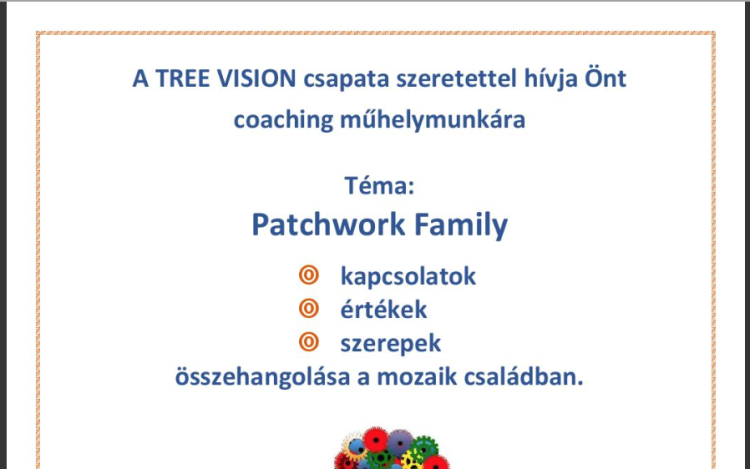 A TREE VISION csapata szeretettel hívja Önt coaching műhelymunkára

Téma:

Patchwork Family

◎ kapcsolatok
◎ értékek
◎ szerepek
összehangolása a mozaik családban.